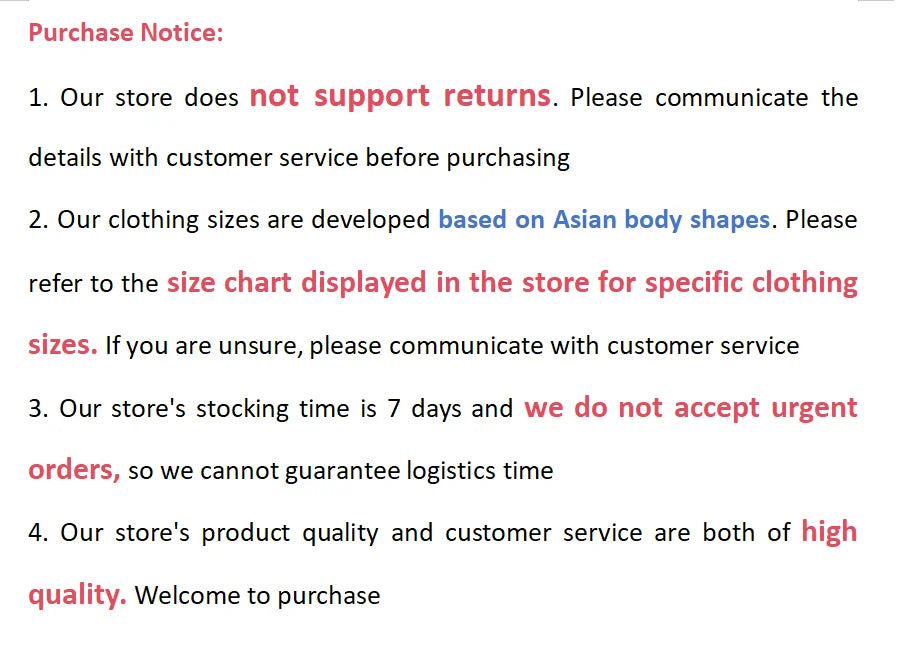 Purchase Notice:

1. Our store does not support returns. Please communicate the details with customer service before purchasing

2. Our clothing sizes are developed based on Asian body shapes. Please refer to the size chart displayed in the store for specific clothing sizes. If you are unsure, please communicate with customer service

3. Our store's stocking time is 7 days and we do not accept urgent orders, so we cannot guarantee logistics time

4. Our store's product quality and customer service are both of high quality. Welcome to purchase